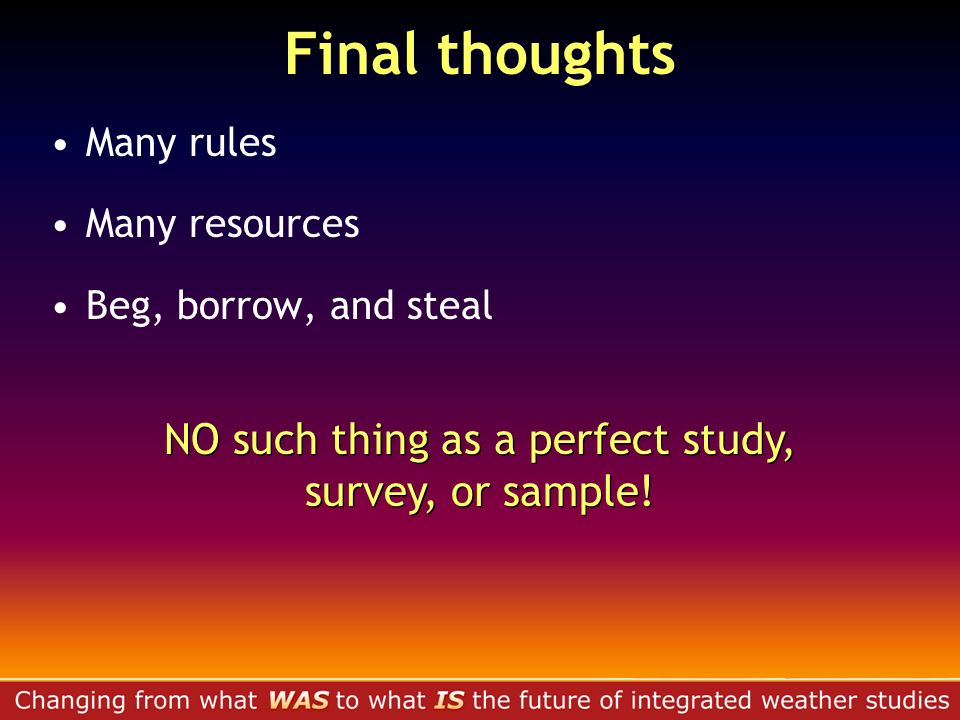 Final thoughts

• Many rules

• Many resources

• Beg, borrow, and steal

NO such thing as a perfect study, survey, or sample!

Changing from what WAS to what IS the future of integrated weather studies